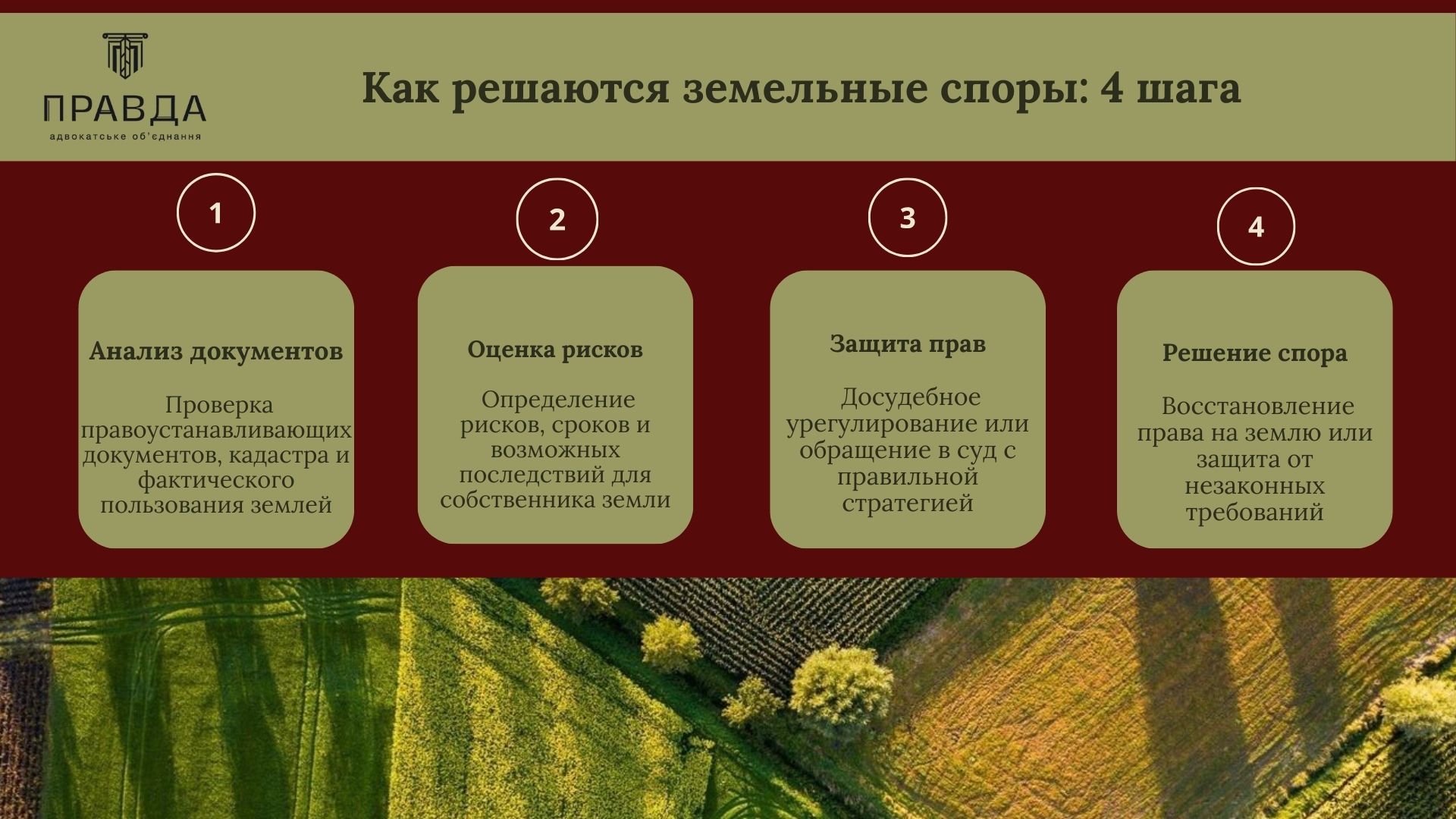 ПРАВДА
адвокатське об'єднання

Как решаются земельные споры: 4 шага

1

Анализ документов

Проверка правоустанавливающих документов, кадастра и фактического пользования землей

2

Оценка рисков

Определение рисков, сроков и возможных последствий для собственника земли

3

Защита прав

Досудебное урегулирование или обращение в суд с правильной стратегией

4

Решение спора

Восстановление права на землю или защита от незаконных требований